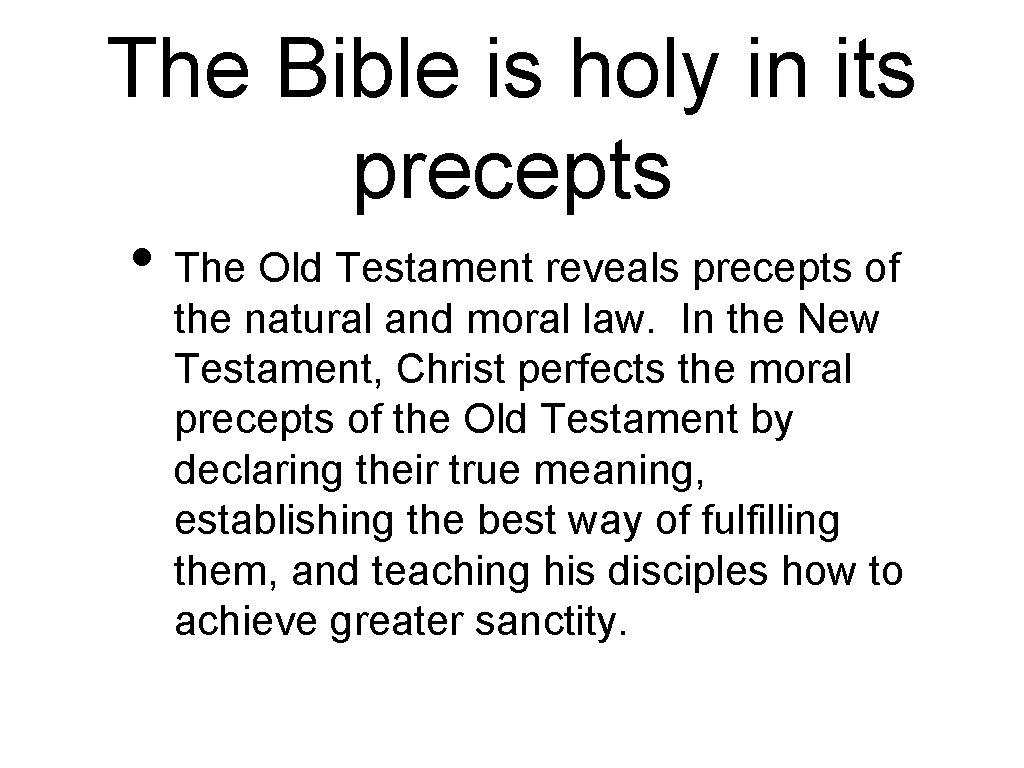 The Bible is holy in its precepts

• The Old Testament reveals precepts of the natural and moral law. In the New Testament, Christ perfects the moral precepts of the Old Testament by declaring their true meaning, establishing the best way of fulfilling them, and teaching his disciples how to achieve greater sanctity.